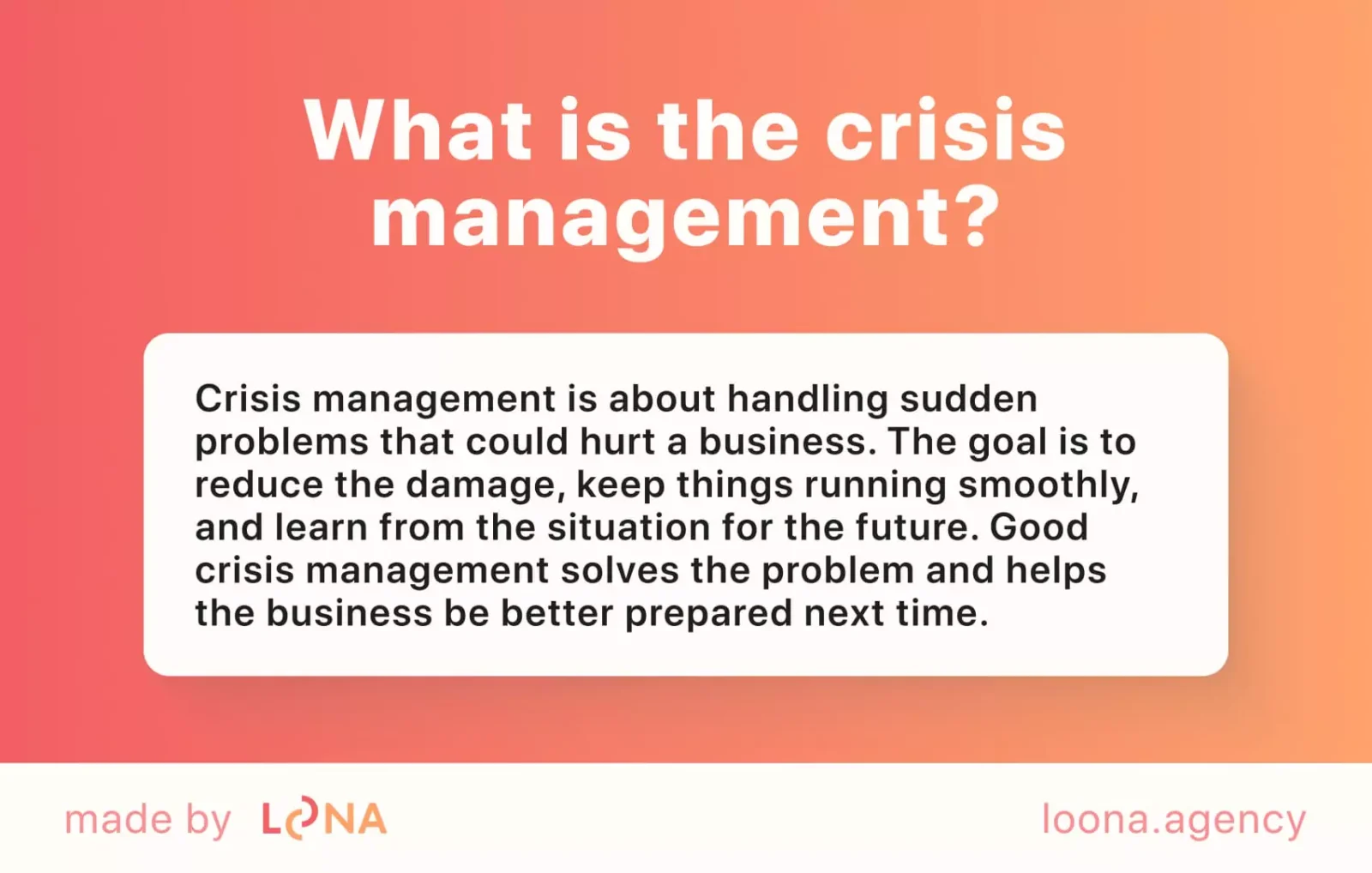 What is the crisis management?

Crisis management is about handling sudden problems that could hurt a business. The goal is to reduce the damage, keep things running smoothly, and learn from the situation for the future. Good crisis management solves the problem and helps the business be better prepared next time.

made by LOONA

loona.agency